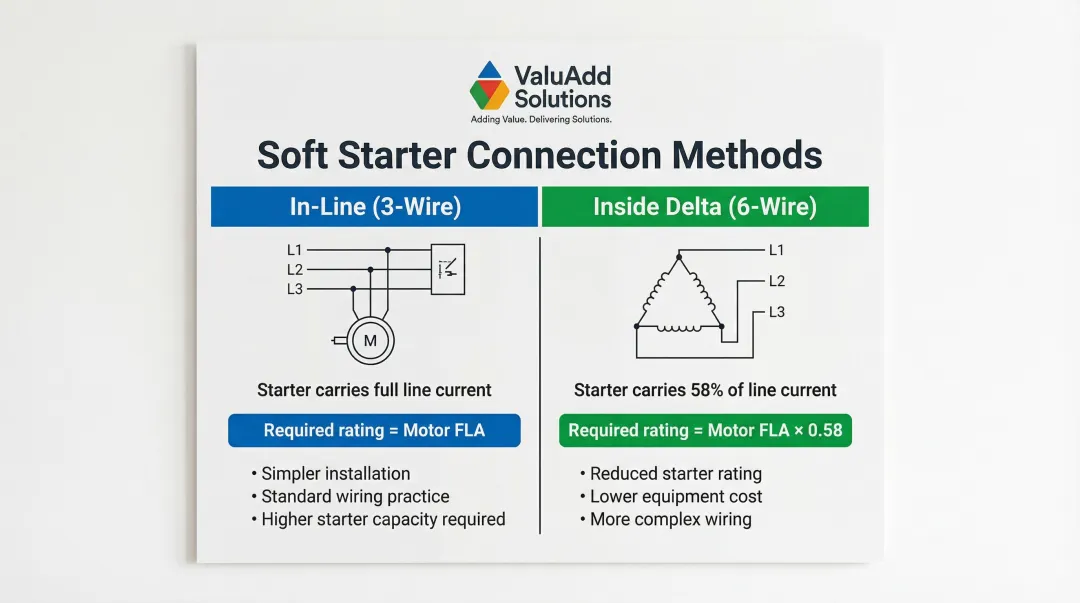 ValuAdd Solutions
Adding Value. Delivering Solutions.

Soft Starter Connection Methods

In-Line (3-Wire)

L1
L2
L3
M

Starter carries full line current

Required rating = Motor FLA

• Simpler installation
• Standard wiring practice
• Higher starter capacity required

Inside Delta (6-Wire)

L1
L2
L3

Starter carries 58% of line current

Required rating = Motor FLA × 0.58

• Reduced starter rating
• Lower equipment cost
• More complex wiring